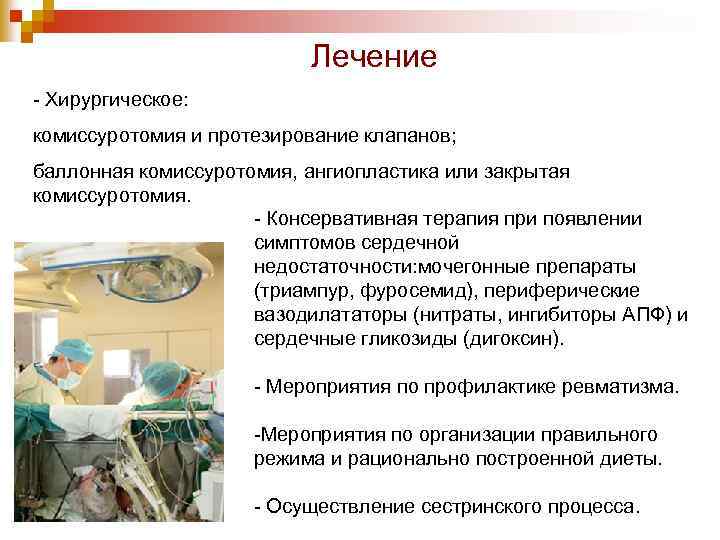 Лечение

- Хирургическое:

комиссуротомия и протезирование клапанов;

баллонная комиссуротомия, ангиопластика или закрытая комиссуротомия.

- Консервативная терапия при появлении симптомов сердечной недостаточности:мочегонные препараты (триампур, фуросемид), периферические вазодилататоры (нитраты, ингибиторы АПФ) и сердечные гликозиды (дигоксин).

- Мероприятия по профилактике ревматизма.

-Мероприятия по организации правильного режима и рационально построенной диеты.

- Осуществление сестринского процесса.